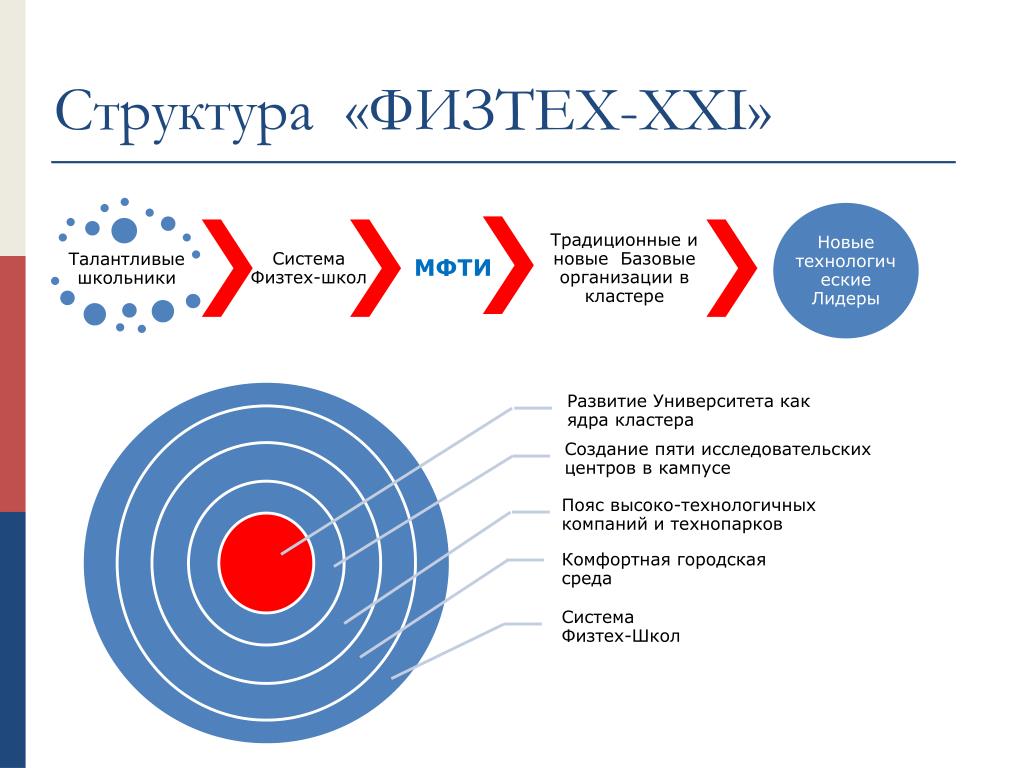 Структура «ФИЗТЕХ-XXI»

Талантливые школьники

Система Физтех-школ

МФТИ

Традиционные и новые Базовые организации в кластере

Новые технологические Лидеры

Развитие Университета как ядра кластера

Создание пяти исследовательских центров в кампусе

Пояс высоко-технологичных компаний и технопарков

Комфортная городская среда

Система Физтех-Школ